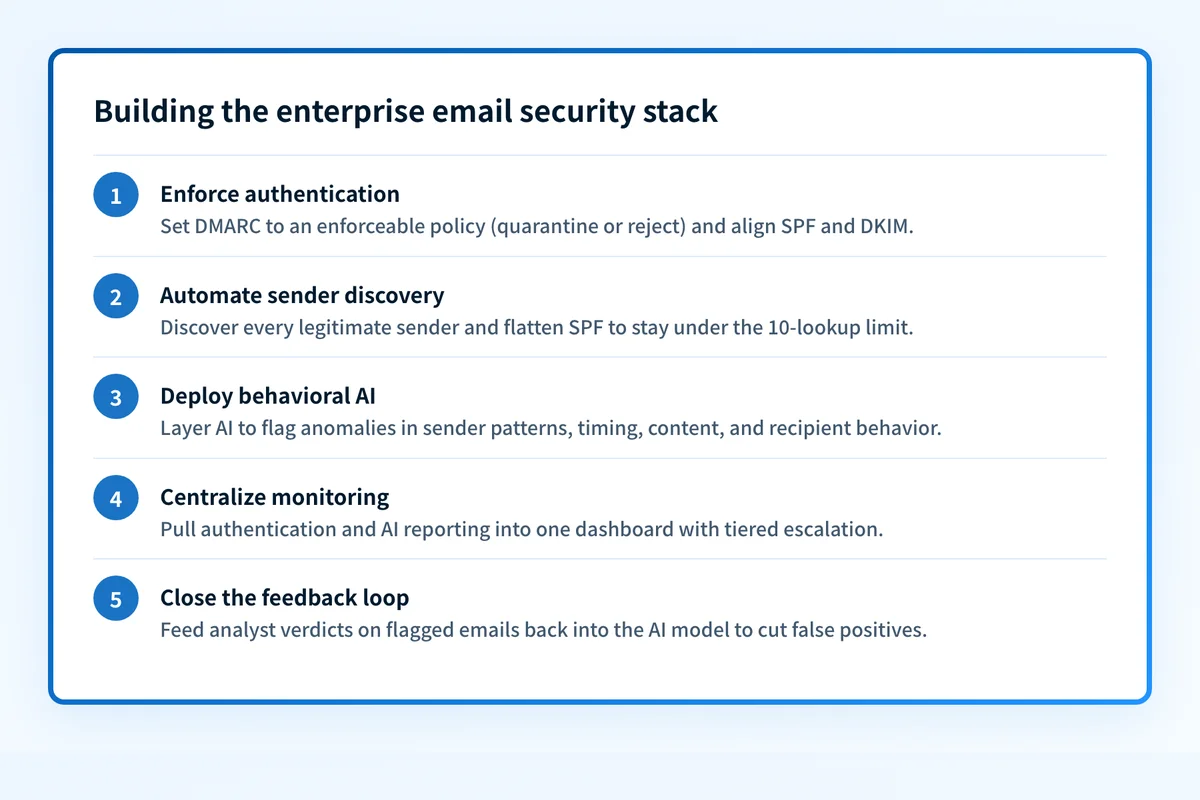 Building the enterprise email security stack

1
Enforce authentication
Set DMARC to an enforceable policy (quarantine or reject) and align SPF and DKIM.

2
Automate sender discovery
Discover every legitimate sender and flatten SPF to stay under the 10-lookup limit.

3
Deploy behavioral AI
Layer AI to flag anomalies in sender patterns, timing, content, and recipient behavior.

4
Centralize monitoring
Pull authentication and AI reporting into one dashboard with tiered escalation.

5
Close the feedback loop
Feed analyst verdicts on flagged emails back into the AI model to cut false positives.